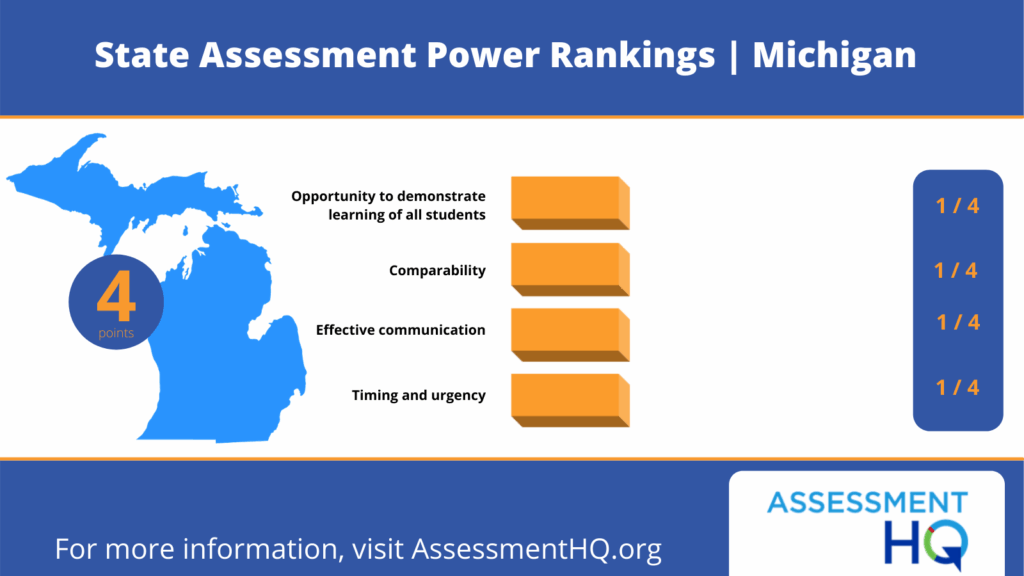 State Assessment Power Rankings | Michigan

4
points

Opportunity to demonstrate learning of all students
1 / 4

Comparability
1 / 4

Effective communication
1 / 4

Timing and urgency
1 / 4

For more information, visit AssessmentHQ.org

ASSESSMENT
HQ